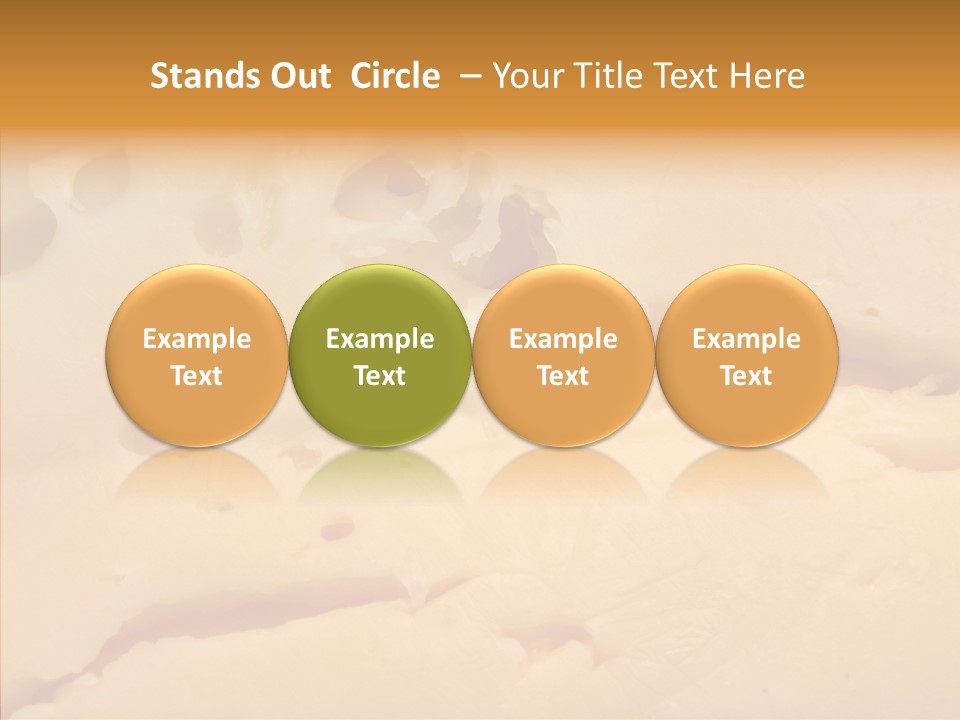 Stands Out Circle – Your Title Text Here

Example Text

Example Text

Example Text

Example Text